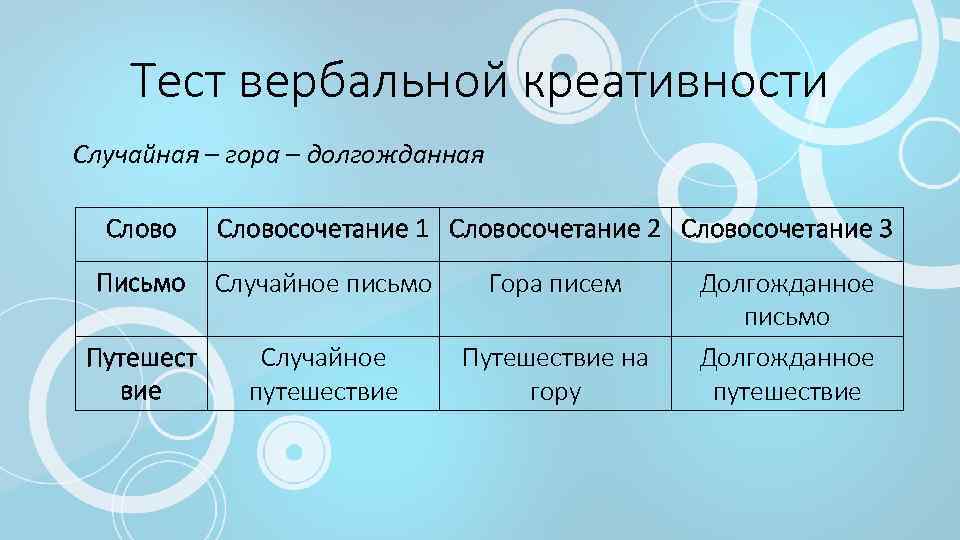 Тест вербальной креативности

Случайная – гора – долгожданная

| Слово | Словосочетание 1 | Словосочетание 2 | Словосочетание 3 |
|---|---|---|---|
| Письмо | Случайное письмо | Гора писем | Долгожданное письмо |
| Путешествие | Случайное путешествие | Путешествие на гору | Долгожданное путешествие |